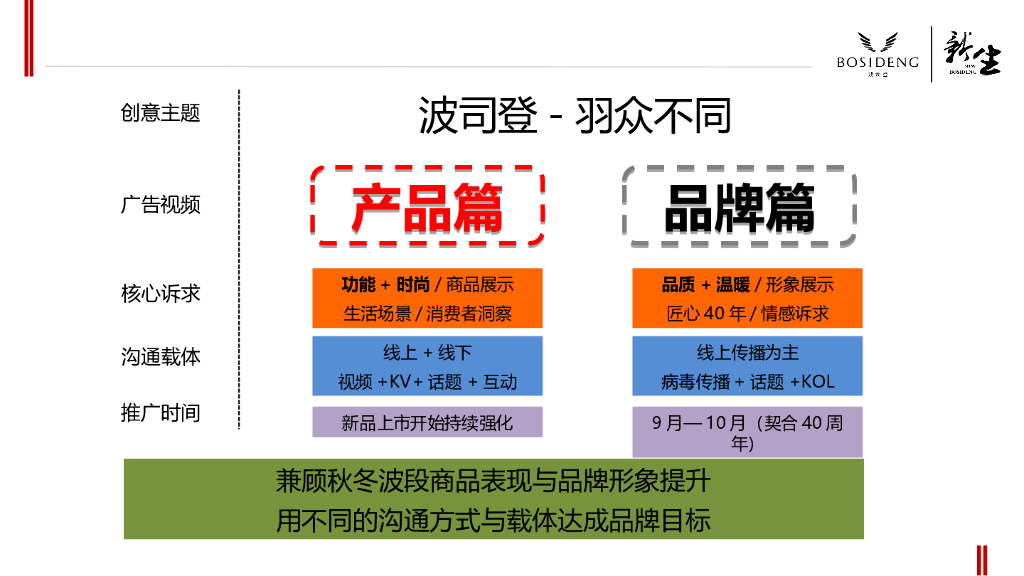 BOSIDENG 波司登

新生 NEW BOSIDENG

创意主题

波司登 - 羽众不同

广告视频

产品篇

品牌篇

核心诉求

功能 + 时尚 / 商品展示
生活场景 / 消费者洞察

品质 + 温暖 / 形象展示
匠心 40 年 / 情感诉求

沟通载体

线上 + 线下
视频 +KV+ 话题 + 互动

线上传播为主
病毒传播 + 话题 +KOL

推广时间

新品上市开始持续强化

9 月— 10 月（契合 40 周年）

兼顾秋冬波段商品表现与品牌形象提升
用不同的沟通方式与载体达成品牌目标